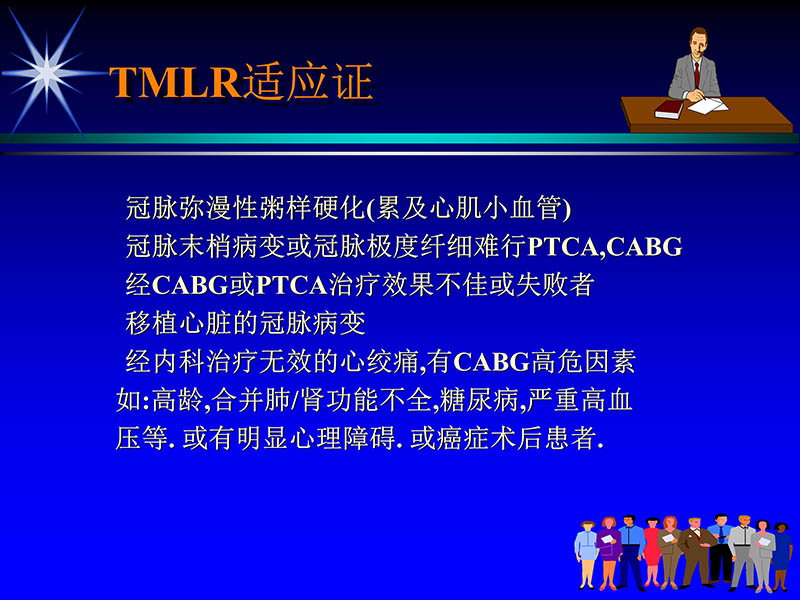 TMLR适应证

冠脉弥漫性粥样硬化(累及心肌小血管)

冠脉末梢病变或冠脉极度纤细难行PTCA,CABG

经CABG或PTCA治疗效果不佳或失败者

移植心脏的冠脉病变

经内科治疗无效的心绞痛,有CABG高危因素如:高龄,合并肺/肾功能不全,糖尿病,严重高血压等. 或有明显心理障碍. 或癌症术后患者.